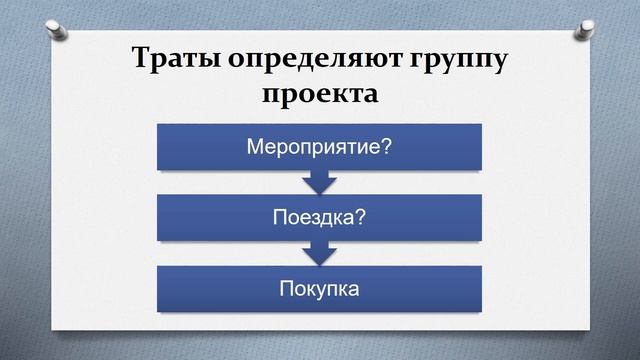 Траты определяют группу проекта

Мероприятие?

Поездка?

Покупка